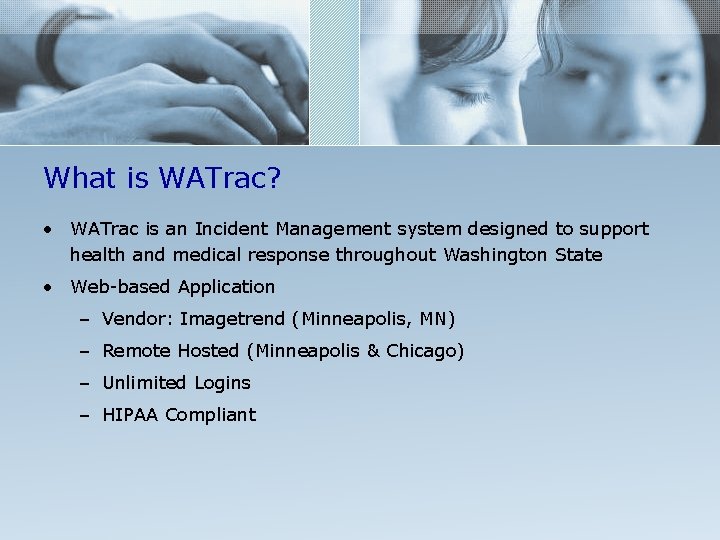 What is WATrac?

• WATrac is an Incident Management system designed to support health and medical response throughout Washington State

• Web-based Application
  – Vendor: Imagetrend (Minneapolis, MN)
  – Remote Hosted (Minneapolis & Chicago)
  – Unlimited Logins
  – HIPAA Compliant